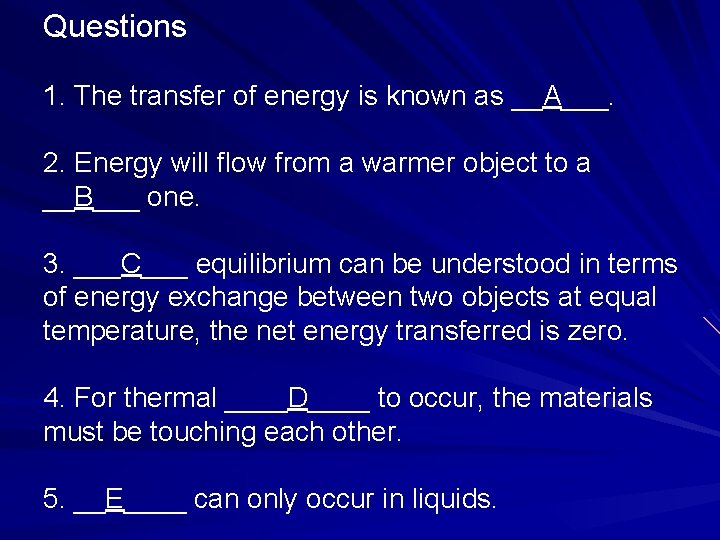 Questions

1. The transfer of energy is known as __A___.

2. Energy will flow from a warmer object to a __B___ one.

3. ___C___ equilibrium can be understood in terms of energy exchange between two objects at equal temperature, the net energy transferred is zero.

4. For thermal ____D____ to occur, the materials must be touching each other.

5. __E____ can only occur in liquids.